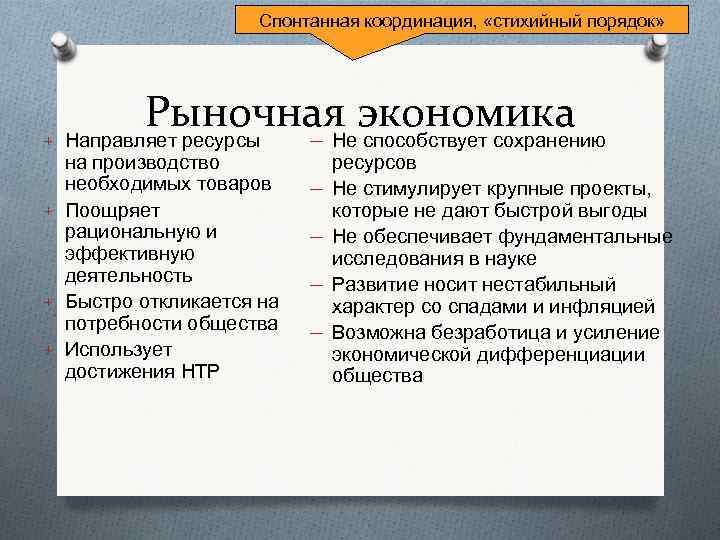 Спонтанная координация, «стихийный порядок»

Рыночная экономика

+ Направляет ресурсы на производство необходимых товаров
+ Поощряет рациональную и эффективную деятельность
+ Быстро откликается на потребности общества
+ Использует достижения НТР

– Не способствует сохранению ресурсов
– Не стимулирует крупные проекты, которые не дают быстрой выгоды
– Не обеспечивает фундаментальные исследования в науке
– Развитие носит нестабильный характер со спадами и инфляцией
– Возможна безработица и усиление экономической дифференциации общества